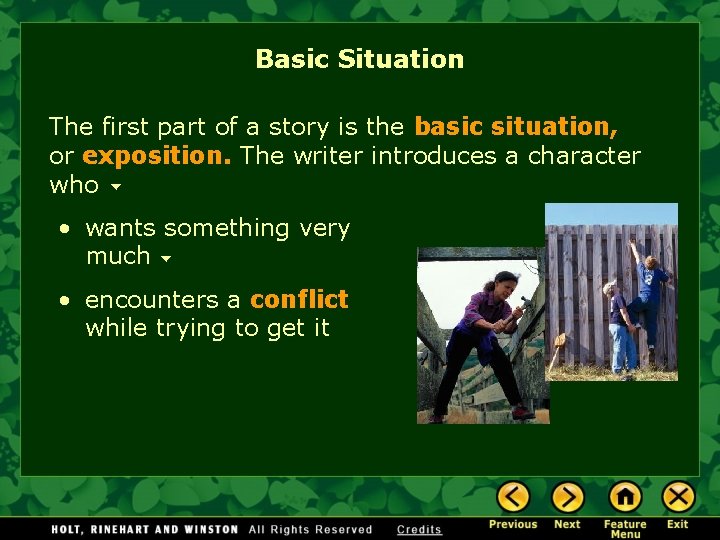 Basic Situation

The first part of a story is the basic situation, or exposition. The writer introduces a character who

• wants something very much

• encounters a conflict while trying to get it

HOLT, RINEHART AND WINSTON All Rights Reserved Credits

Previous Next Feature Menu Exit